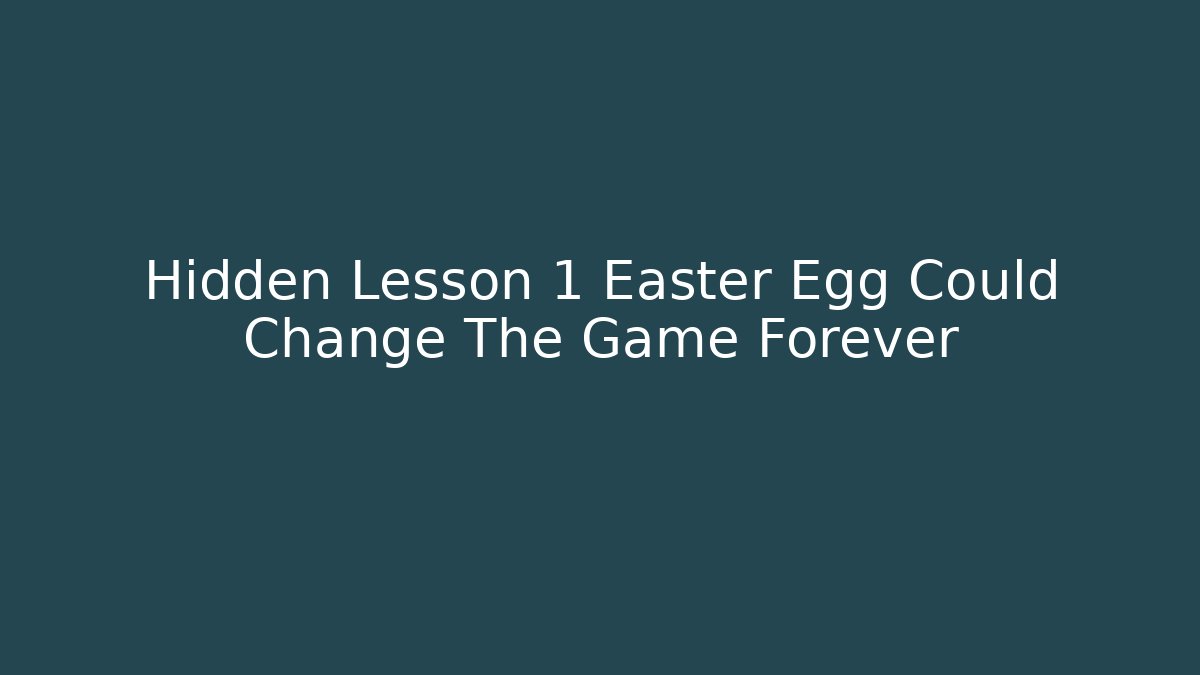 Hidden Lesson 1 Easter Egg Could Change The Game Forever